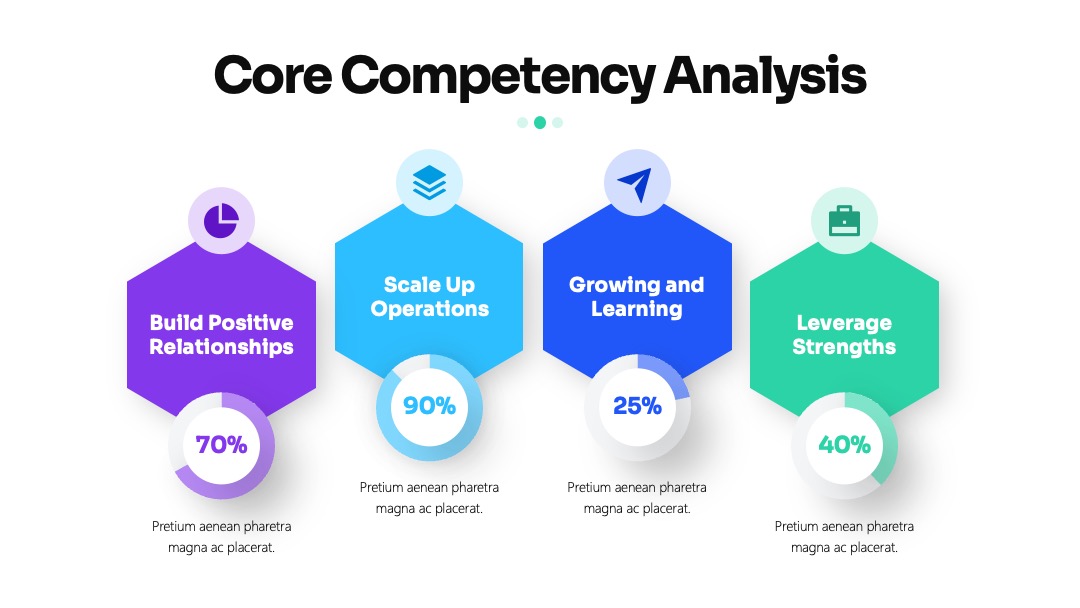 Core Competency Analysis

Build Positive Relationships

70%

Pretium aenean pharetra magna ac placerat.

Scale Up Operations

90%

Pretium aenean pharetra magna ac placerat.

Growing and Learning

25%

Pretium aenean pharetra magna ac placerat.

Leverage Strengths

40%

Pretium aenean pharetra magna ac placerat.